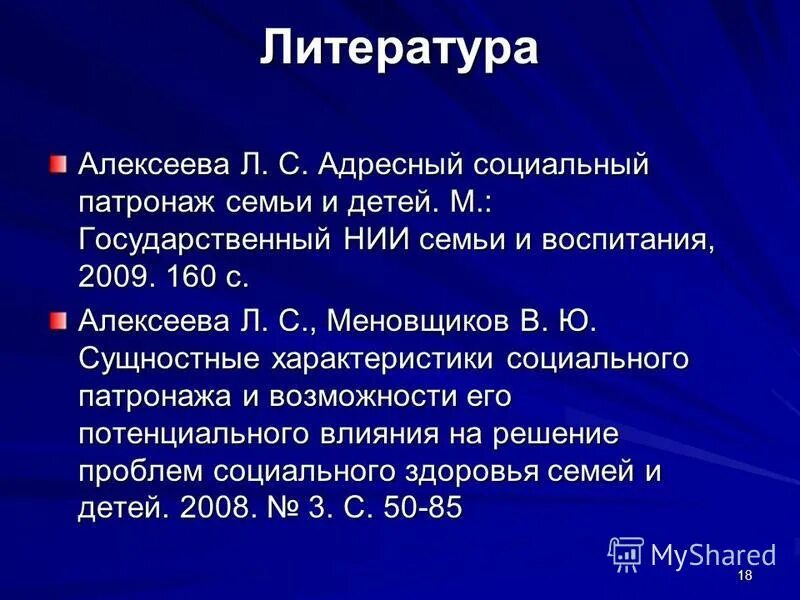 Литература

Алексеева Л. С. Адресный социальный патронаж семьи и детей. М.: Государственный НИИ семьи и воспитания, 2009. 160 с.

Алексеева Л. С., Меновщиков В. Ю. Сущностные характеристики социального патронажа и возможности его потенциального влияния на решение проблем социального здоровья семей и детей. 2008. № 3. С. 50-85

MyShared

18